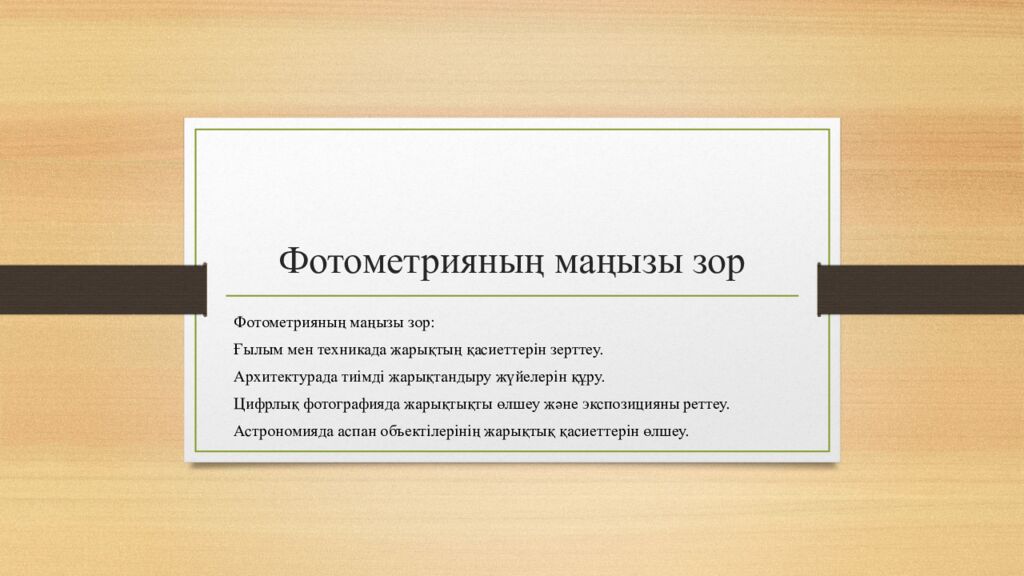 Фотометрияның маңызы зор

Фотометрияның маңызы зор:

Ғылым мен техникада жарықтың қасиеттерін зерттеу.

Архитектурада тиімді жарықтандыру жүйелерін құру.

Цифрлық фотографияда жарықтықты өлшеу және экспозицияны реттеу.

Астрономияда аспан объектілерінің жарықтық қасиеттерін өлшеу.